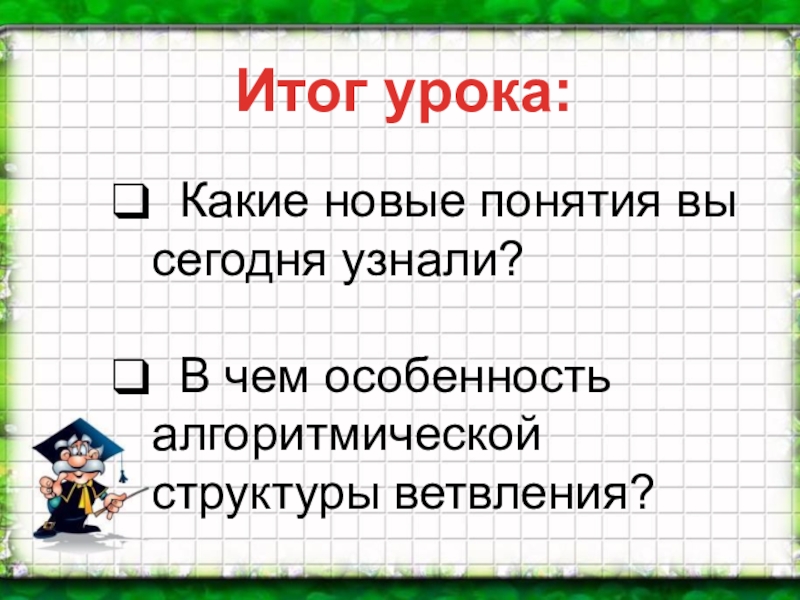 Итог урока:

❑ Какие новые понятия вы сегодня узнали?

❑ В чем особенность алгоритмической структуры ветвления?